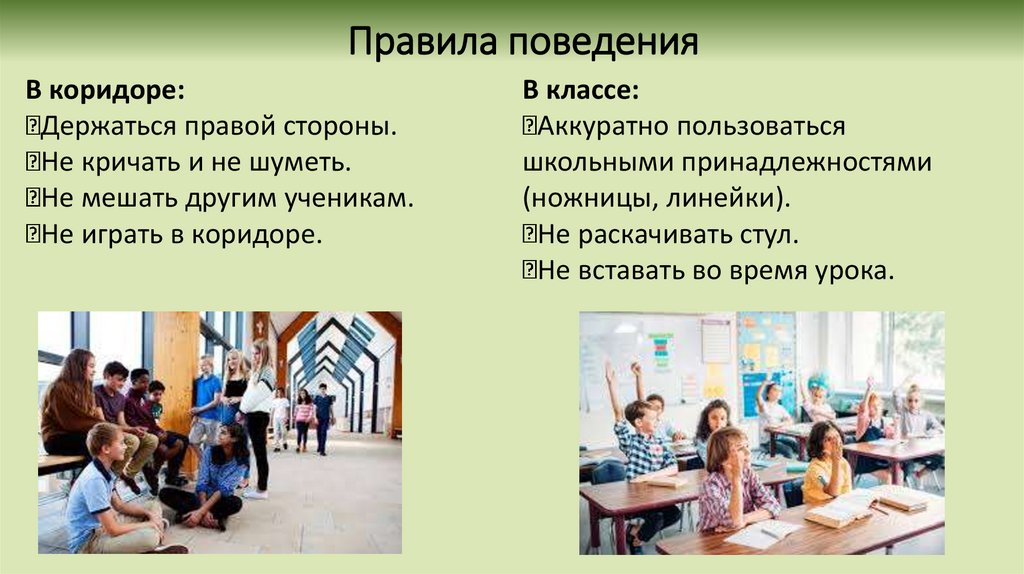 Правила поведения

В коридоре:
Держаться правой стороны.
Не кричать и не шуметь.
Не мешать другим ученикам.
Не играть в коридоре.

В классе:
Аккуратно пользоваться школьными принадлежностями (ножницы, линейки).
Не раскачивать стул.
Не вставать во время урока.